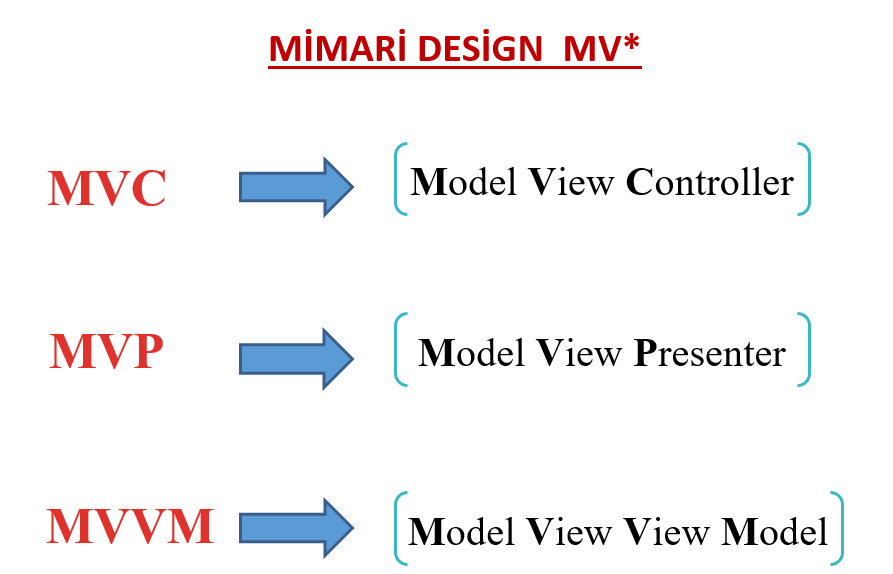 MİMARİ DESİGN MV*

MVC

Model View Controller

MVP

Model View Presenter

MVVM

Model View View Model